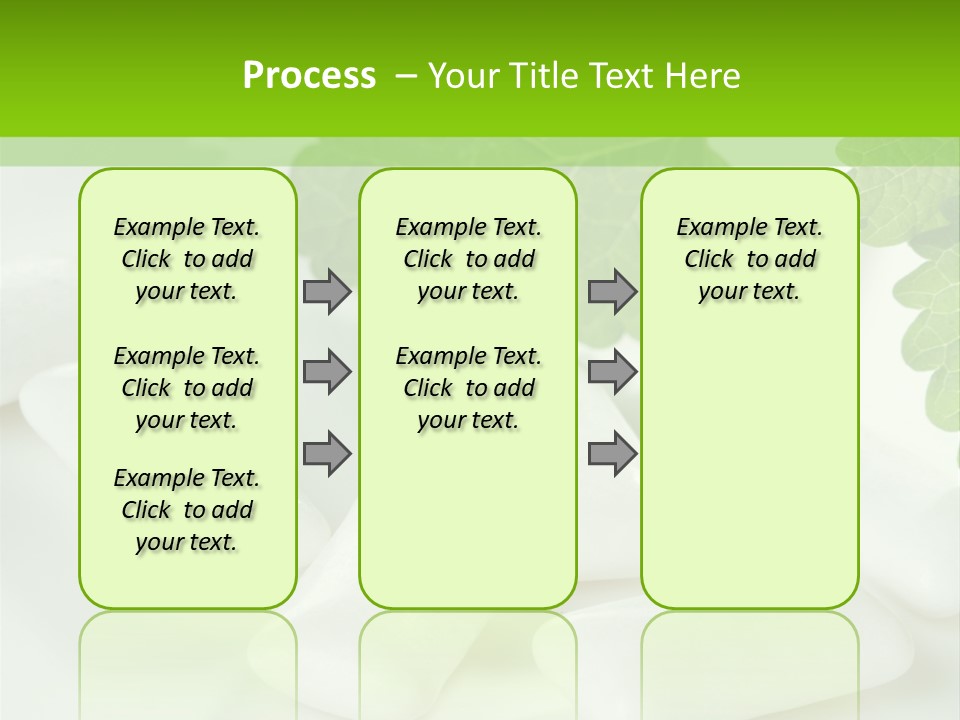 Process – Your Title Text Here

Example Text. Click to add your text.

Example Text. Click to add your text.

Example Text. Click to add your text.

Example Text. Click to add your text.

Example Text. Click to add your text.

Example Text. Click to add your text.